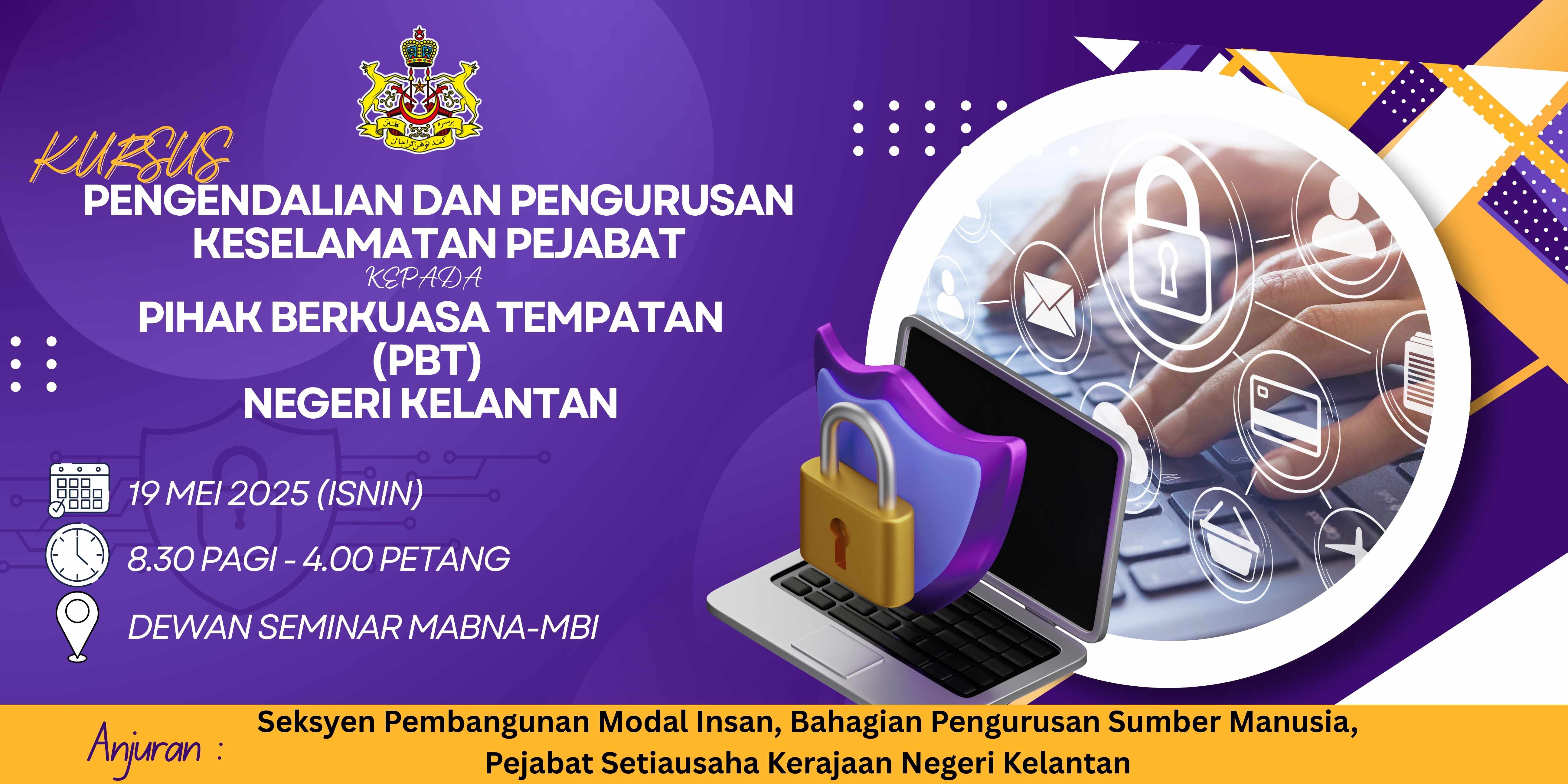 KURSUS
PENGENDALIAN DAN PENGURUSAN KESELAMATAN PEJABAT
KEPADA
PIHAK BERKUASA TEMPATAN (PBT)
NEGERI KELANTAN

19 MEI 2025 (ISNIN)
8.30 PAGI - 4.00 PETANG
DEWAN SEMINAR MABNA-MBI

Anjuran : Seksyen Pembangunan Modal Insan, Bahagian Pengurusan Sumber Manusia, Pejabat Setiausaha Kerajaan Negeri Kelantan